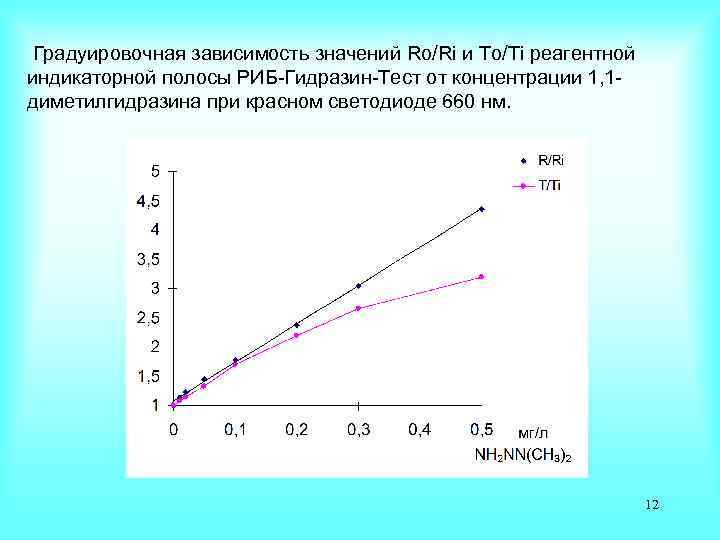 Градуировочная зависимость значений Ro/Ri и To/Ti реагентной индикаторной полосы РИБ-Гидразин-Тест от концентрации 1,1-диметилгидразина при красном светодиоде 660 нм.

R/Ri
T/Ti

5
4,5
4
3,5
3
2,5
2
1,5
1

0
0,1
0,2
0,3
0,4
0,5
мг/л
$NH_2NN(CH_3)_2$

12